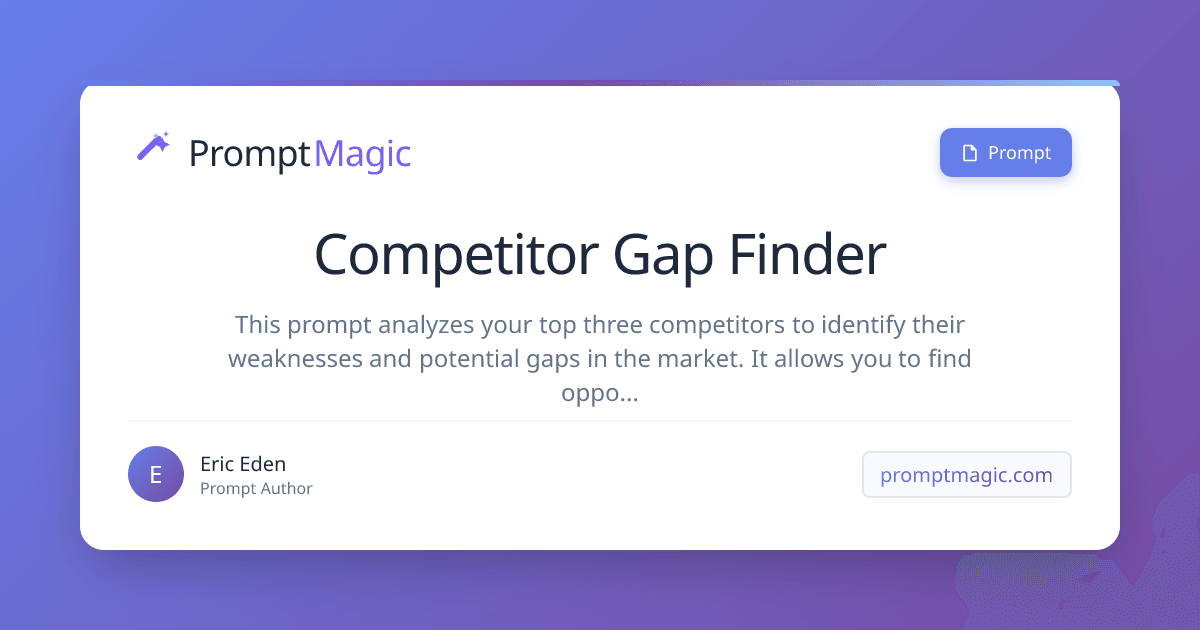 PromptMagic

Prompt

Competitor Gap Finder

This prompt analyzes your top three competitors to identify their weaknesses and potential gaps in the market. It allows you to find oppo...

E

Eric Eden
Prompt Author

promptmagic.com